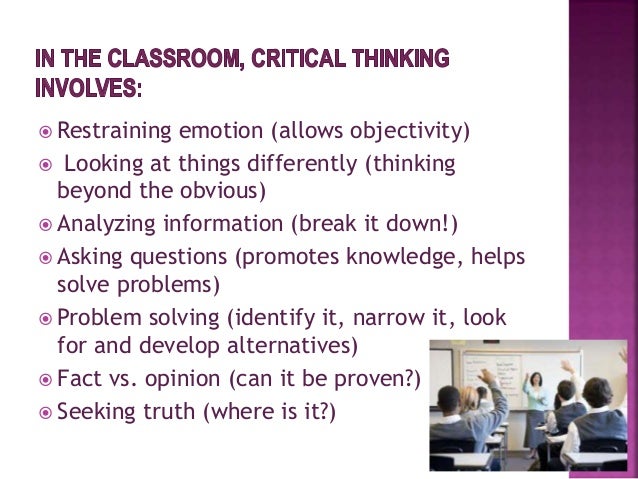 IN THE CLASSROOM, CRITICAL THINKING INVOLVES:

Restraining emotion (allows objectivity)

Looking at things differently (thinking beyond the obvious)

Analyzing information (break it down!)

Asking questions (promotes knowledge, helps solve problems)

Problem solving (identify it, narrow it, look for and develop alternatives)

Fact vs. opinion (can it be proven?)

Seeking truth (where is it?)